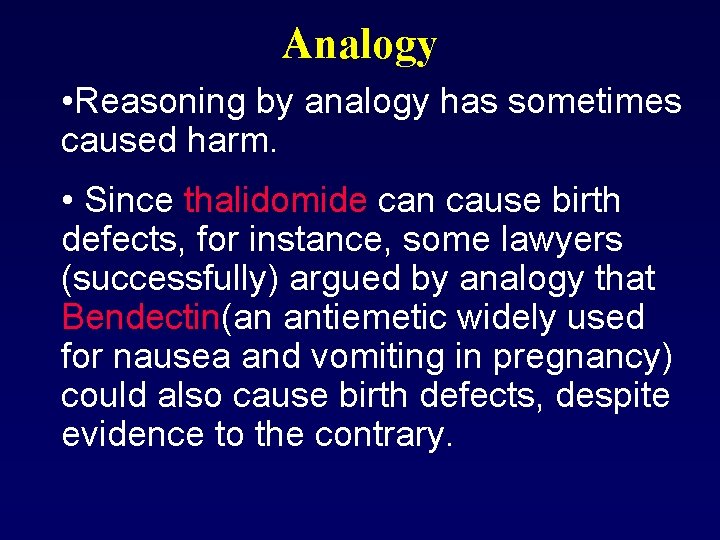 Analogy

•Reasoning by analogy has sometimes caused harm.

• Since thalidomide can cause birth defects, for instance, some lawyers (successfully) argued by analogy that Bendectin(an antiemetic widely used for nausea and vomiting in pregnancy) could also cause birth defects, despite evidence to the contrary.